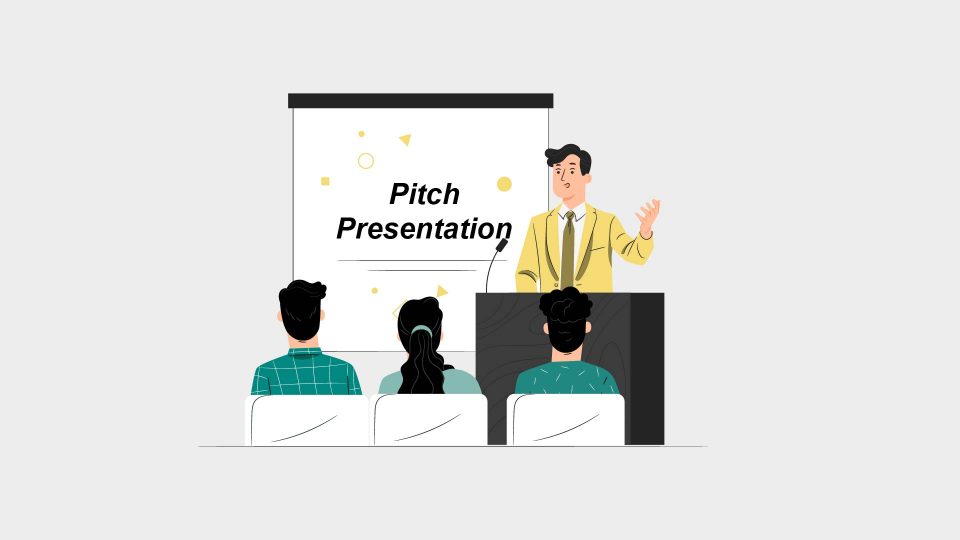 Pitch
Presentation